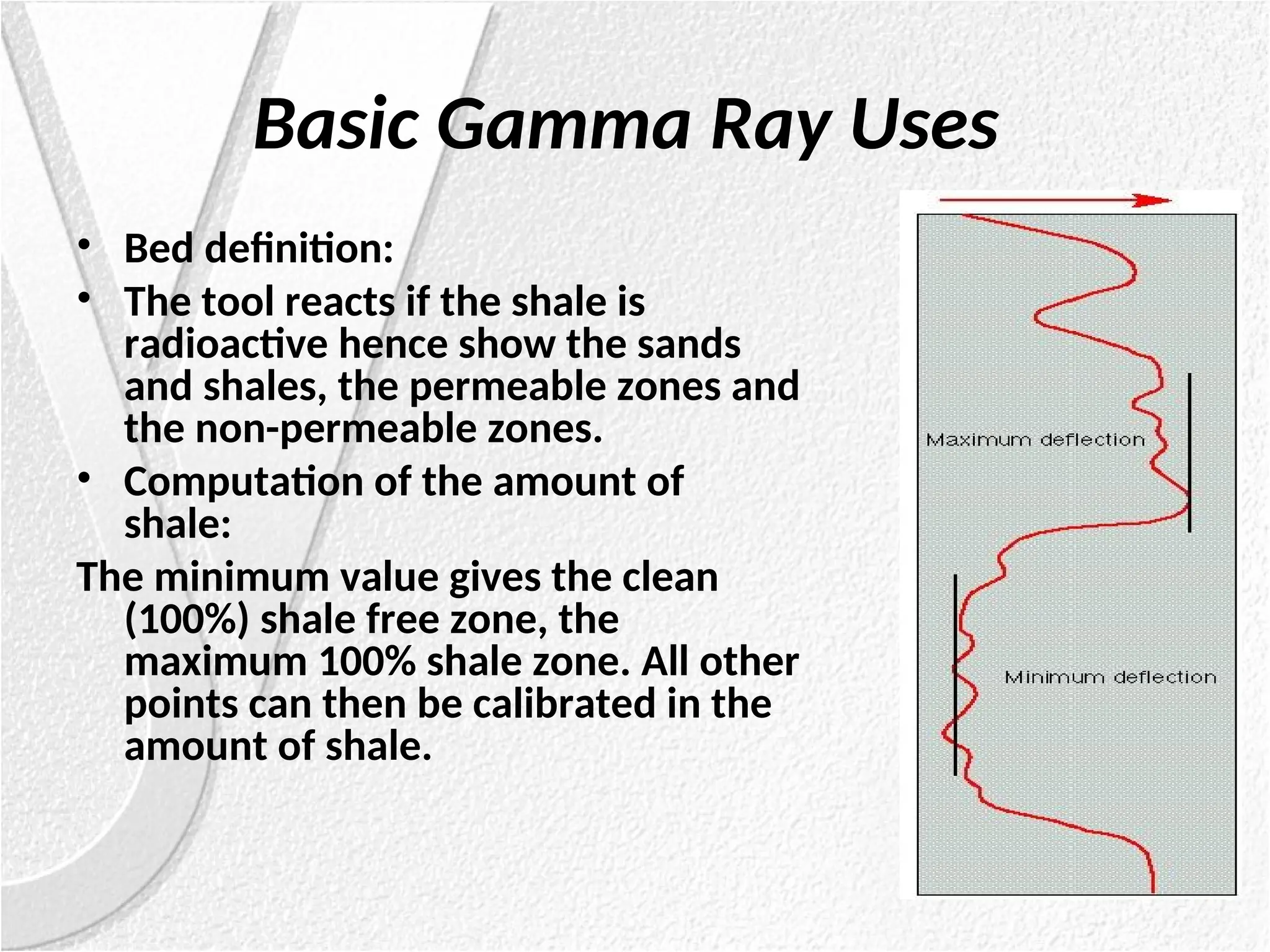 Basic Gamma Ray Uses

• Bed definition:
• The tool reacts if the shale is radioactive hence show the sands and shales, the permeable zones and the non-permeable zones.
• Computation of the amount of shale:

The minimum value gives the clean (100%) shale free zone, the maximum 100% shale zone. All other points can then be calibrated in the amount of shale.

Maximum deflection

Minimum deflection